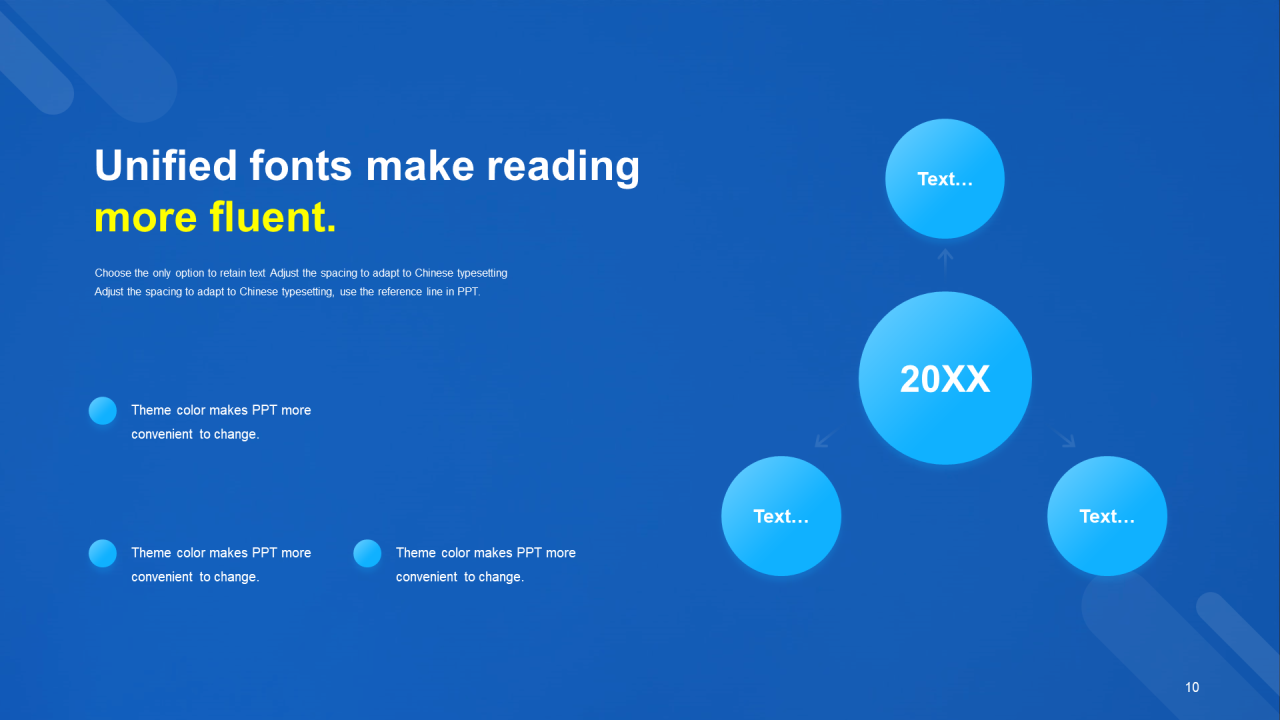 Unified fonts make reading more fluent.

Choose the only option to retain text Adjust the spacing to adapt to Chinese typesetting Adjust the spacing to adapt to Chinese typesetting, use the reference line in PPT.

Theme color makes PPT more convenient to change.

Theme color makes PPT more convenient to change.

Theme color makes PPT more convenient to change.

Text…

20XX

Text…

Text…

10